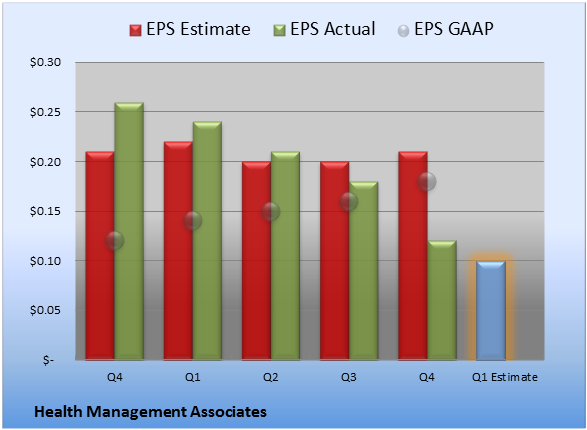 EPS Estimate EPS Actual EPS GAAP

$0.30
$0.25
$0.20
$0.15
$0.10
$0.05
$-

Q4 Q1 Q2 Q3 Q4 Q1 Estimate

Health Management Associates